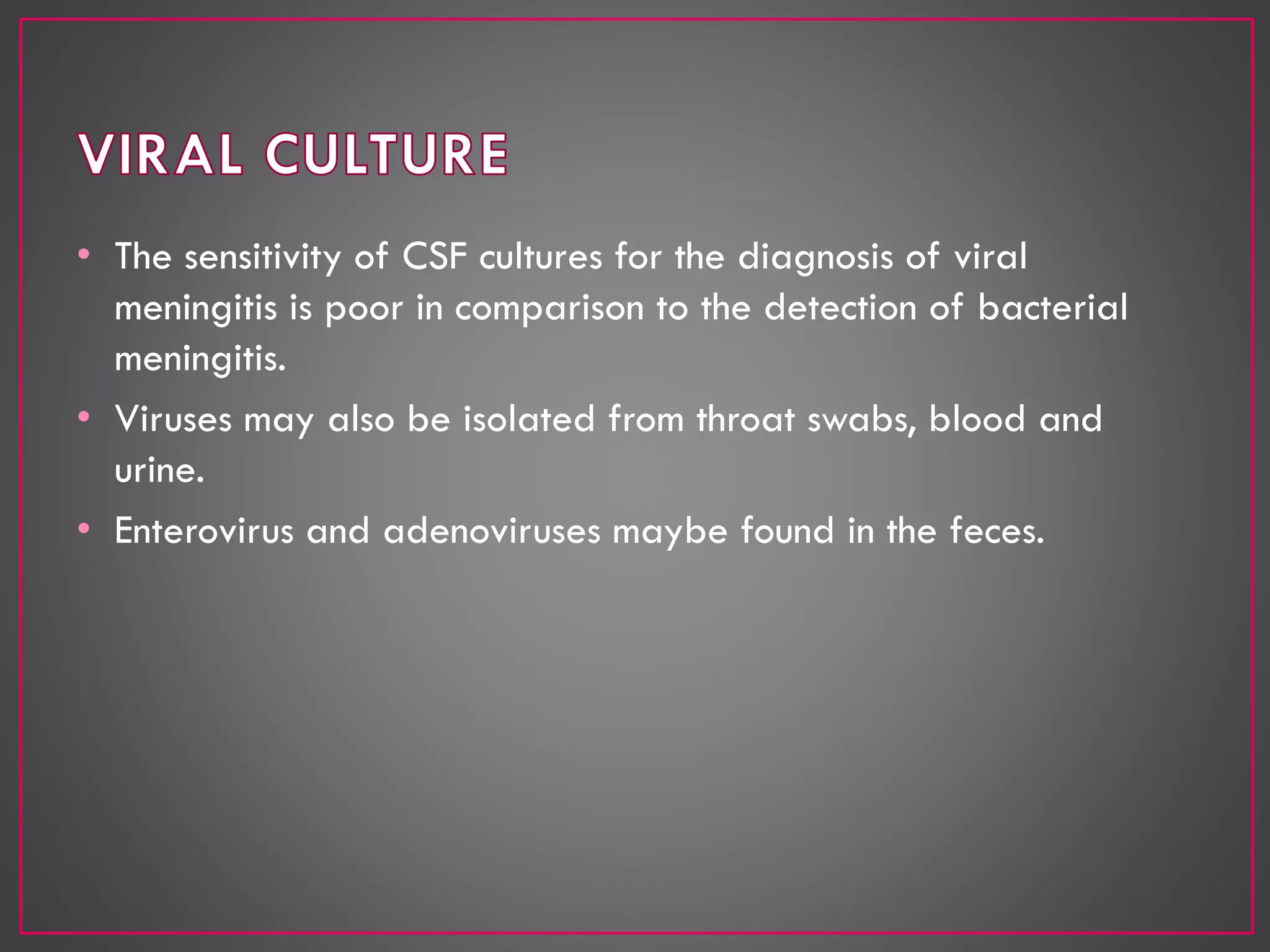 VIRAL CULTURE

• The sensitivity of CSF cultures for the diagnosis of viral meningitis is poor in comparison to the detection of bacterial meningitis.

• Viruses may also be isolated from throat swabs, blood and urine.

• Enterovirus and adenoviruses maybe found in the feces.